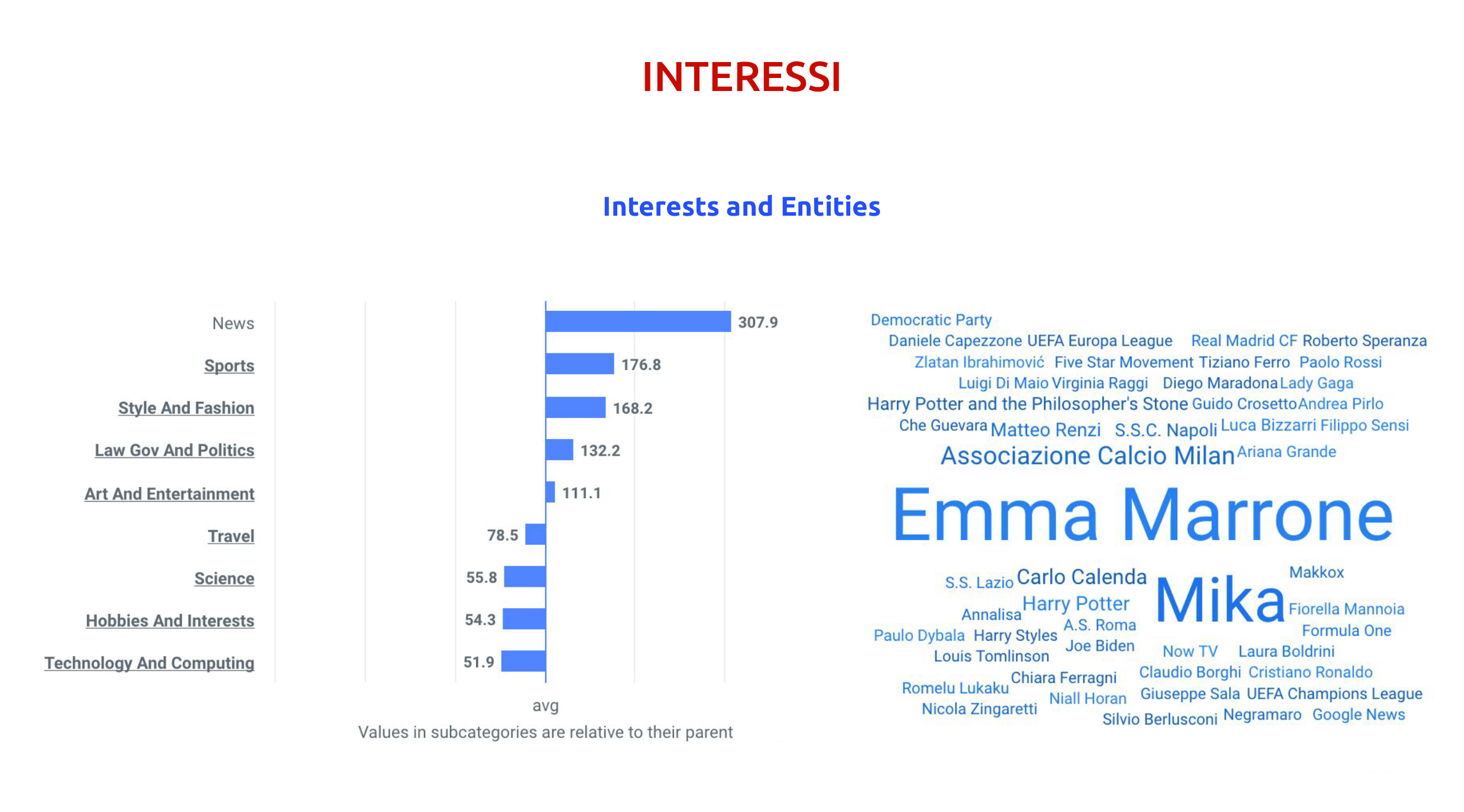 INTERESSI

Interests and Entities

News 307.9
Sports 176.8
Style And Fashion 168.2
Law Gov And Politics 132.2
Art And Entertainment 111.1
Travel 78.5
Science 55.8
Hobbies And Interests 54.3
Technology And Computing 51.9

avg
Values in subcategories are relative to their parent

Democratic Party
Daniele Capezzone UEFA Europa League Real Madrid CF Roberto Speranza
Zlatan Ibrahimović Five Star Movement Tiziano Ferro Paolo Rossi
Luigi Di Maio Virginia Raggi Diego Maradona Lady Gaga
Harry Potter and the Philosopher's Stone Guido Crosetto Andrea Pirlo
Che Guevara Matteo Renzi S.S.C. Napoli Luca Bizzarri Filippo Sensi
Associazione Calcio Milan Ariana Grande
Emma Marrone
S.S. Lazio Carlo Calenda Mika Makkox
Annalisa Harry Potter Fiorella Mannoia
Paulo Dybala Harry Styles A.S. Roma Formula One
Louis Tomlinson Joe Biden Now TV Laura Boldrini
Chiara Ferragni Claudio Borghi Cristiano Ronaldo
Romelu Lukaku Niall Horan Giuseppe Sala UEFA Champions League
Nicola Zingaretti Silvio Berlusconi Negramaro Google News